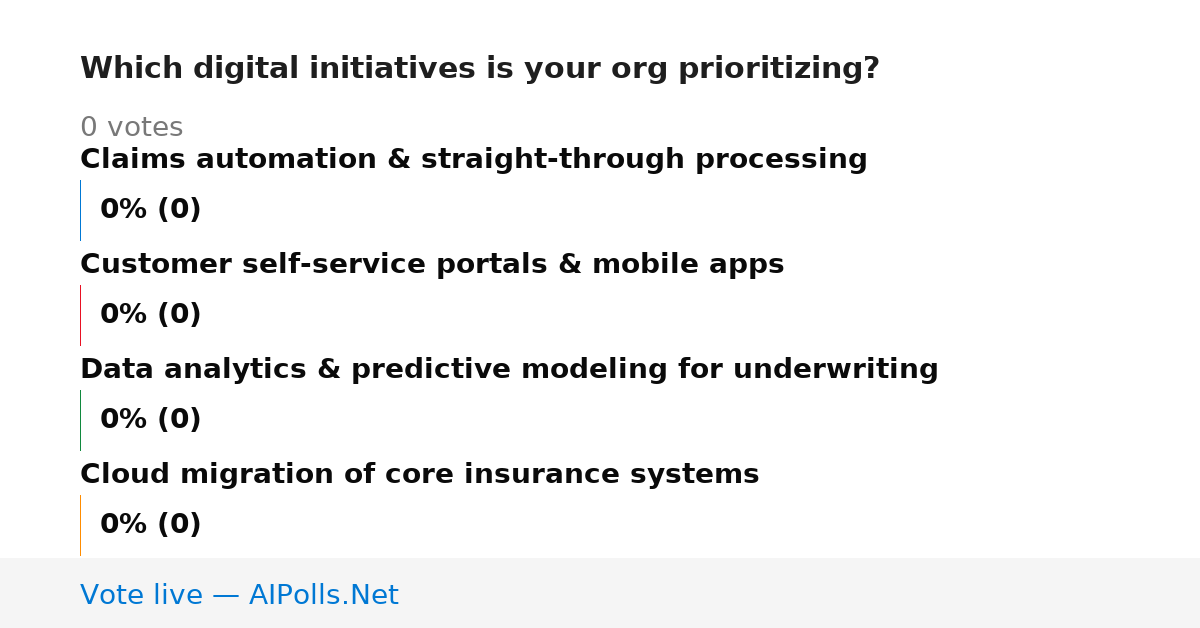 Which digital initiatives is your org prioritizing?

0 votes

Claims automation & straight-through processing

0% (0)

Customer self-service portals & mobile apps

0% (0)

Data analytics & predictive modeling for underwriting

0% (0)

Cloud migration of core insurance systems

0% (0)

Vote live — AIPolls.Net